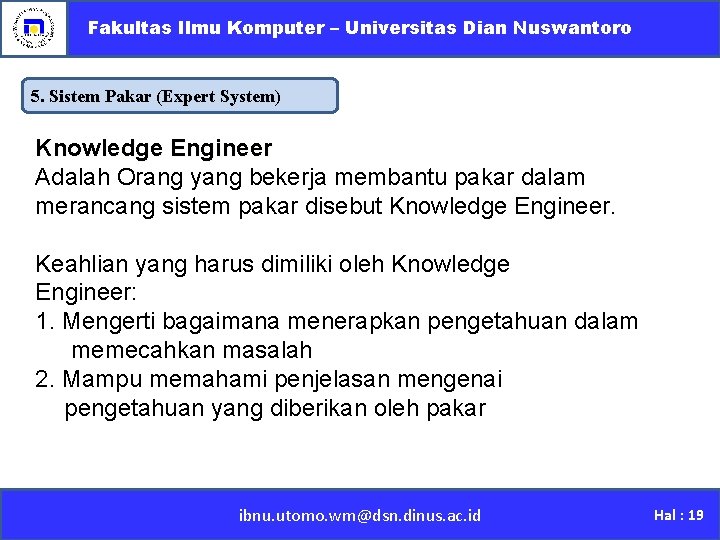 Fakultas Ilmu Komputer – Universitas Dian Nuswantoro

5. Sistem Pakar (Expert System)

Knowledge Engineer
Adalah Orang yang bekerja membantu pakar dalam merancang sistem pakar disebut Knowledge Engineer.

Keahlian yang harus dimiliki oleh Knowledge Engineer:
1. Mengerti bagaimana menerapkan pengetahuan dalam memecahkan masalah
2. Mampu memahami penjelasan mengenai pengetahuan yang diberikan oleh pakar

ibnu.utomo.wm@dsn.dinus.ac.id

Hal : 19